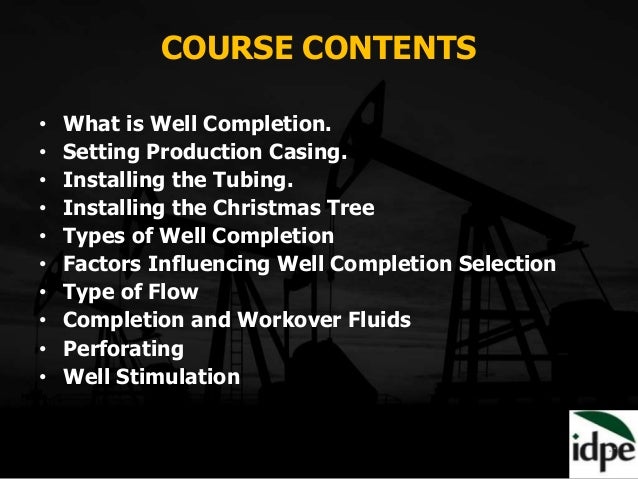 COURSE CONTENTS

• What is Well Completion.
• Setting Production Casing.
• Installing the Tubing.
• Installing the Christmas Tree
• Types of Well Completion
• Factors Influencing Well Completion Selection
• Type of Flow
• Completion and Workover Fluids
• Perforating
• Well Stimulation

idpe